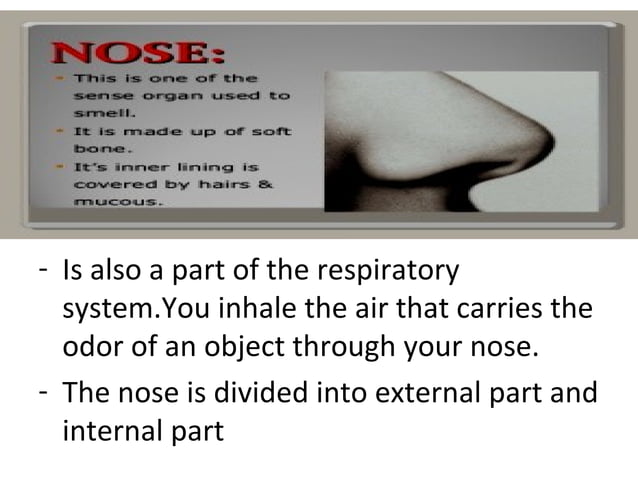 NOSE:

- This is one of the sense organ used to smell.
- It is made up of soft bone.
- It's inner lining is covered by hairs & mucous.

- Is also a part of the respiratory system.You inhale the air that carries the odor of an object through your nose.
- The nose is divided into external part and internal part